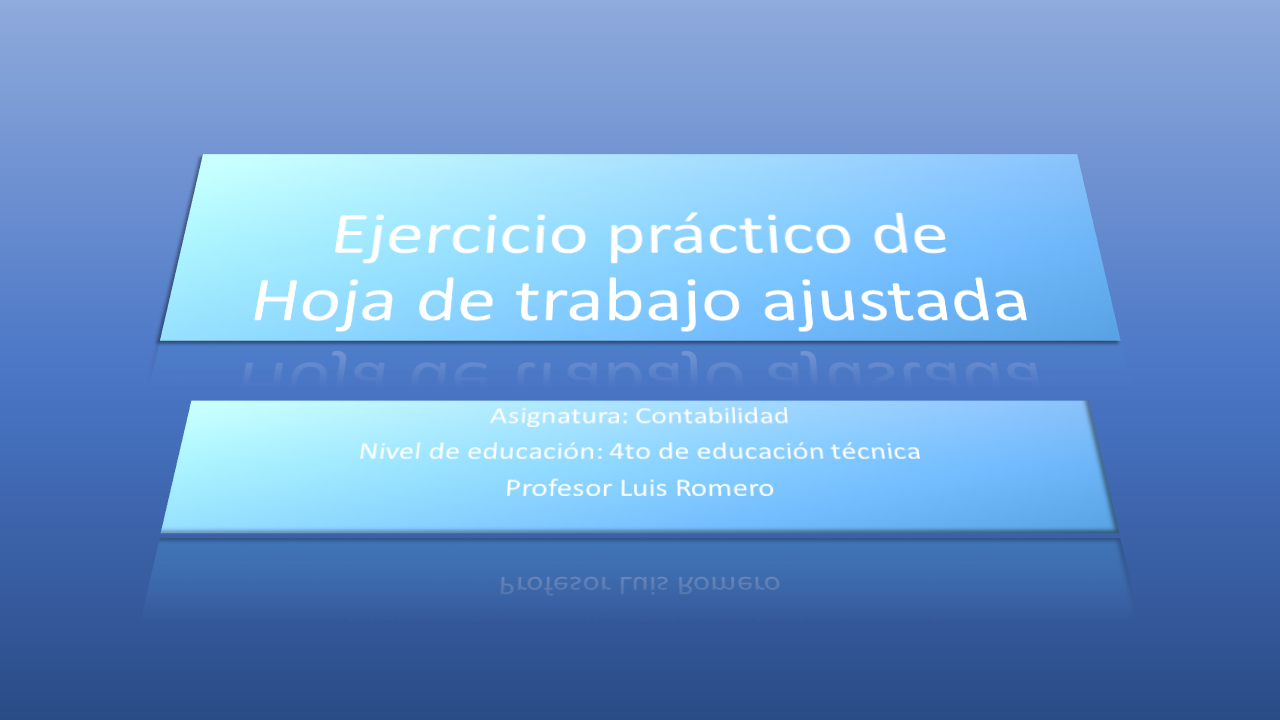 Ejercicio práctico de Hoja de trabajo ajustada

Asignatura: Contabilidad
Nivel de educación: 4to de educación técnica
Profesor Luis Romero